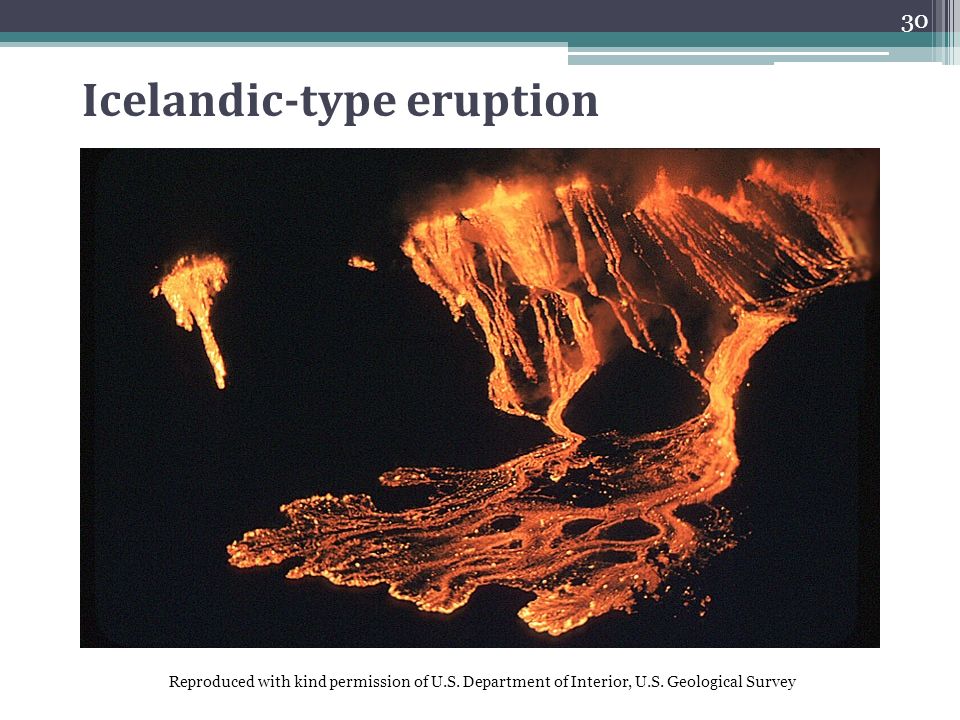 30

Icelandic-type eruption

Reproduced with kind permission of U.S. Department of Interior, U.S. Geological Survey